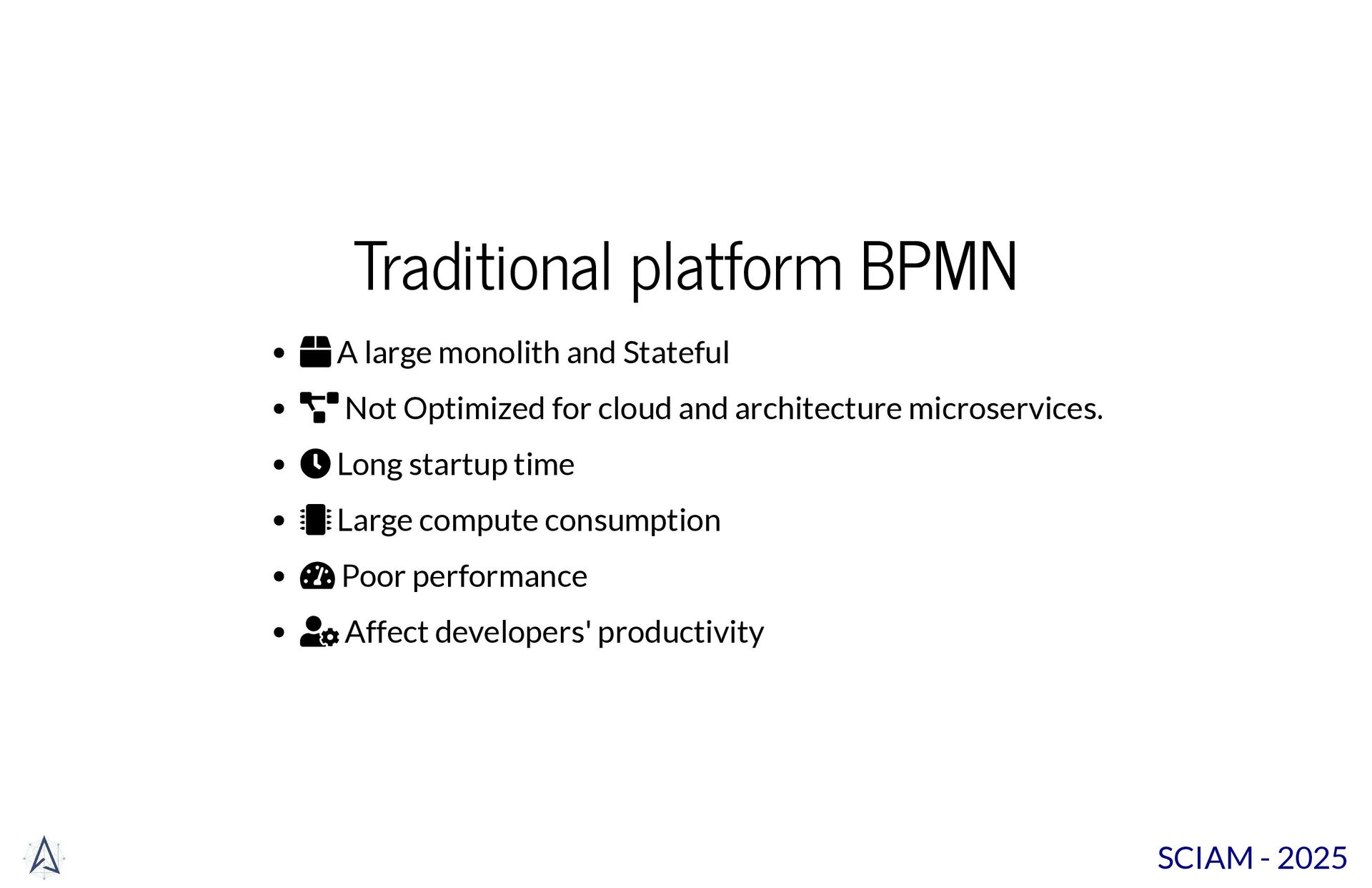 Traditional platform BPMN

- A large monolith and Stateful
- Not Optimized for cloud and architecture microservices.
- Long startup time
- Large compute consumption
- Poor performance
- Affect developers' productivity

SCIAM - 2025